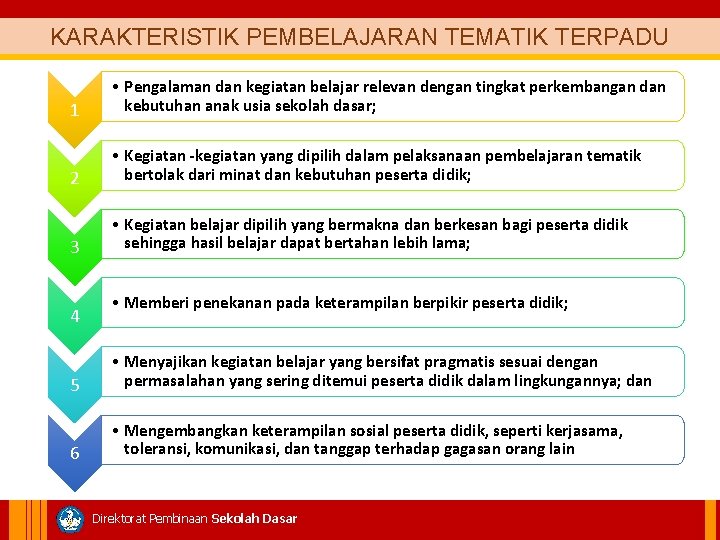 KARAKTERISTIK PEMBELAJARAN TEMATIK TERPADU

1

• Pengalaman dan kegiatan belajar relevan dengan tingkat perkembangan dan kebutuhan anak usia sekolah dasar;

2

• Kegiatan -kegiatan yang dipilih dalam pelaksanaan pembelajaran tematik bertolak dari minat dan kebutuhan peserta didik;

3

• Kegiatan belajar dipilih yang bermakna dan berkesan bagi peserta didik sehingga hasil belajar dapat bertahan lebih lama;

4

• Memberi penekanan pada keterampilan berpikir peserta didik;

5

• Menyajikan kegiatan belajar yang bersifat pragmatis sesuai dengan permasalahan yang sering ditemui peserta didik dalam lingkungannya; dan

6

• Mengembangkan keterampilan sosial peserta didik, seperti kerjasama, toleransi, komunikasi, dan tanggap terhadap gagasan orang lain

Direktorat Pembinaan Sekolah Dasar